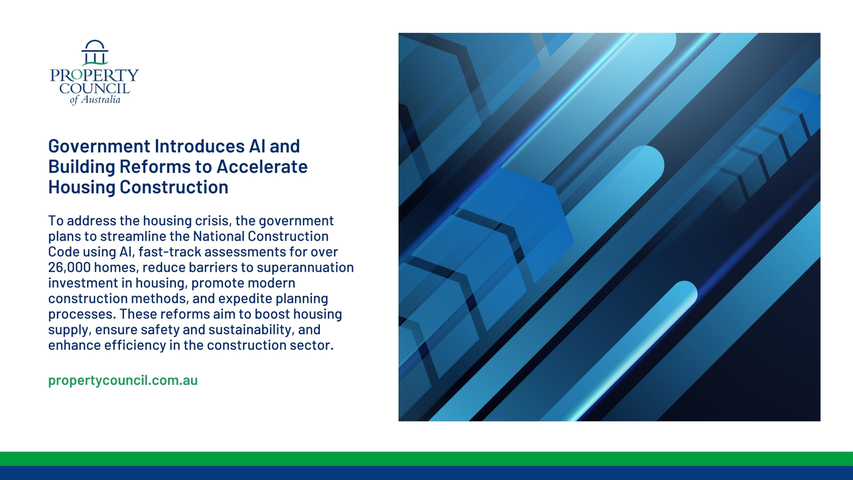 PROPERTY COUNCIL of Australia

Government Introduces AI and Building Reforms to Accelerate Housing Construction

To address the housing crisis, the government plans to streamline the National Construction Code using AI, fast-track assessments for over 26,000 homes, reduce barriers to superannuation investment in housing, promote modern construction methods, and expedite planning processes. These reforms aim to boost housing supply, ensure safety and sustainability, and enhance efficiency in the construction sector.

propertycouncil.com.au